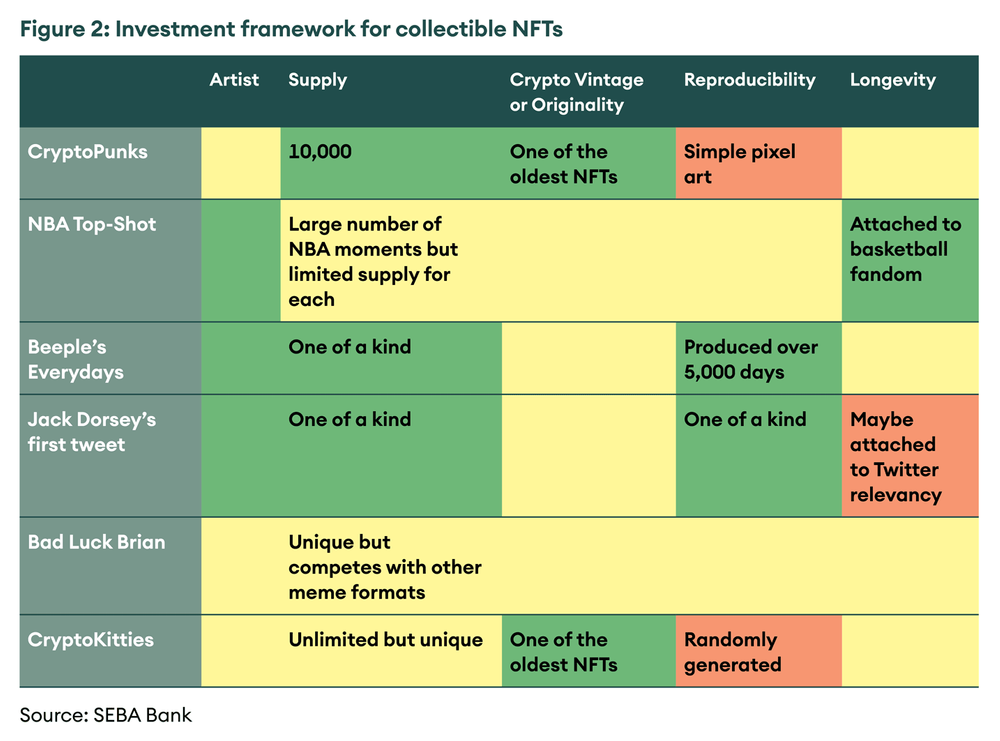 Figure 2: Investment framework for collectible NFTs

| | Artist | Supply | Crypto Vintage or Originality | Reproducibility | Longevity |
|---|---|---|---|---|---|
| CryptoPunks | | 10,000 | One of the oldest NFTs | Simple pixel art | |
| NBA Top-Shot | | Large number of NBA moments but limited supply for each | | | Attached to basketball fandom |
| Beeple's Everydays | | One of a kind | | Produced over 5,000 days | |
| Jack Dorsey's first tweet | | One of a kind | | One of a kind | Maybe attached to Twitter relevancy |
| Bad Luck Brian | | Unique but competes with other meme formats | | | |
| CryptoKitties | | Unlimited but unique | One of the oldest NFTs | Randomly generated | |

Source: SEBA Bank